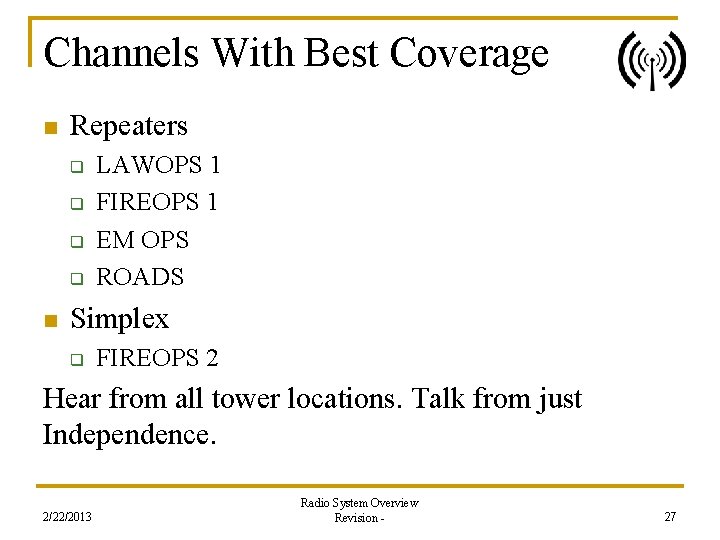 Channels With Best Coverage

- Repeaters
  - LAWOPS 1
  - FIREOPS 1
  - EM OPS
  - ROADS
- Simplex
  - FIREOPS 2

Hear from all tower locations. Talk from just Independence.

2/22/2013

Radio System Overview
Revision -

27